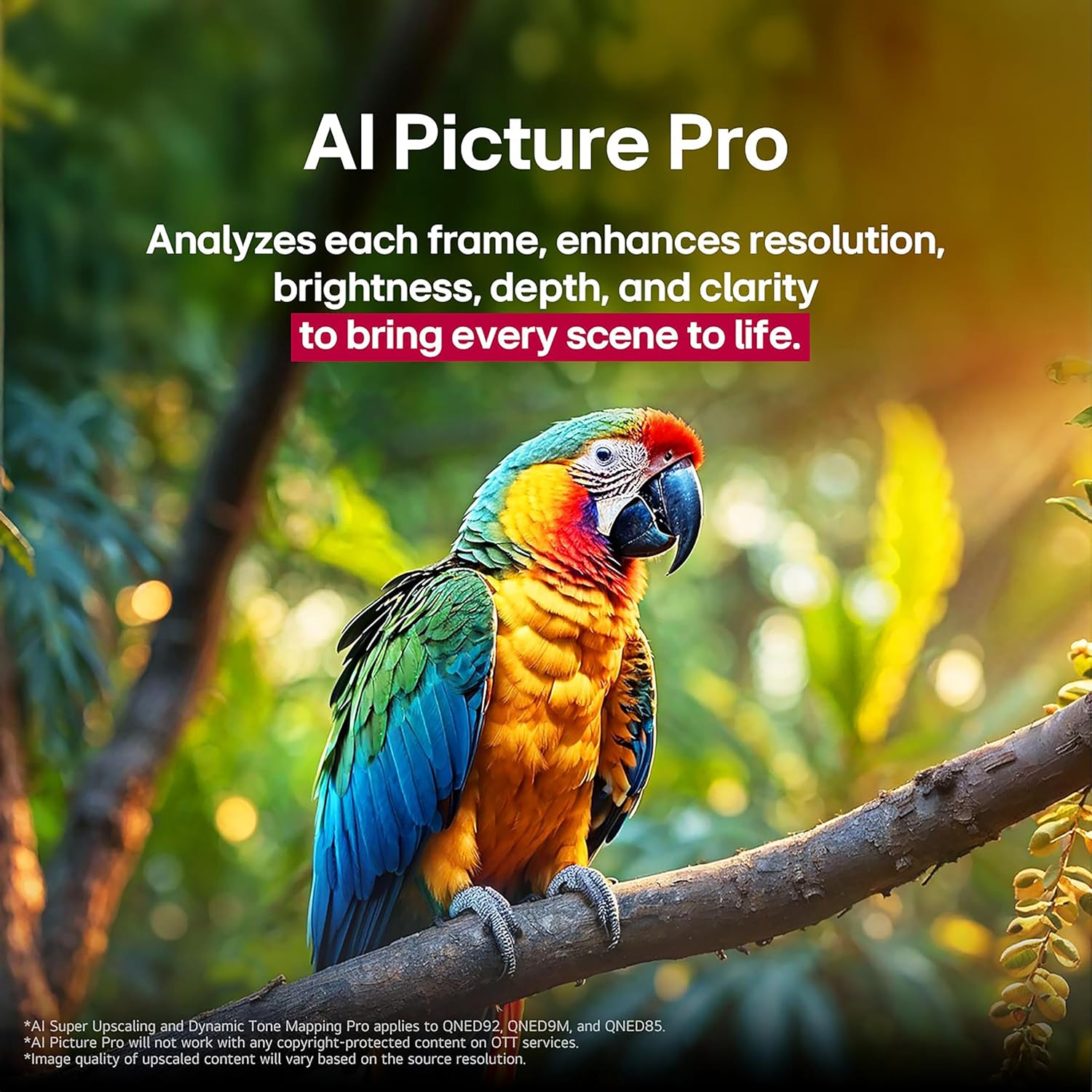 AI Picture Pro

Analyzes each frame, enhances resolution, brightness, depth, and clarity to bring every scene to life.

*AI Super Upscaling and Dynamic Tone Mapping Pro applies to QNED92, QNED9M, and QNED85.
*AI Picture Pro will not work with any copyright-protected content on OTT services.
*Image quality of upscaled content will vary based on the source resolution.